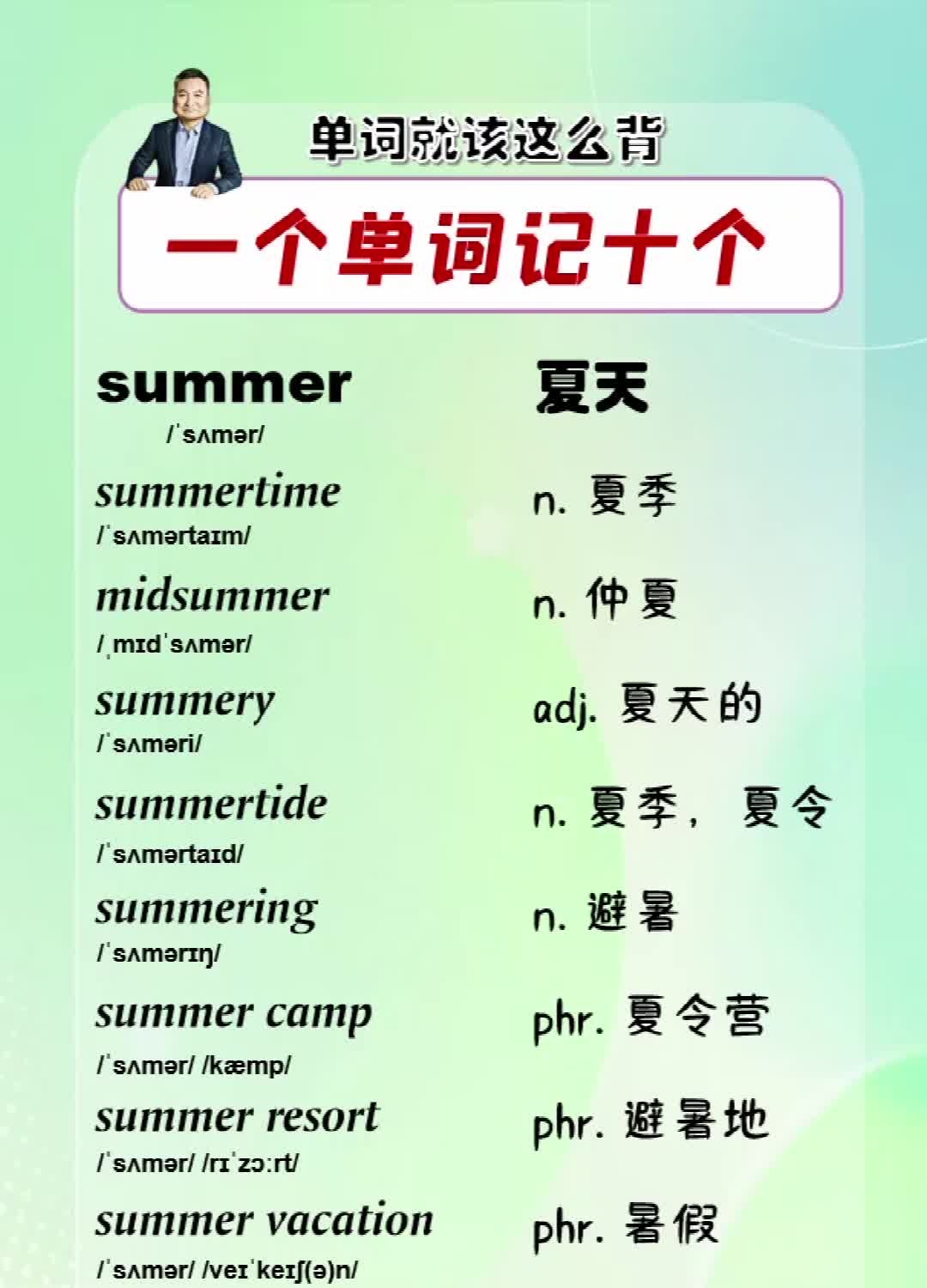 单词就该这么背

一个单词记十个

summer 夏天
/ˈsʌmər/

summertime n. 夏季
/ˈsʌmərtaɪm/

midsummer n. 仲夏
/ˌmɪdˈsʌmər/

summery adj. 夏天的
/ˈsʌməri/

summertide n. 夏季, 夏令
/ˈsʌmərtaɪd/

summering n. 避暑
/ˈsʌmərɪŋ/

summer camp phr. 夏令营
/ˈsʌmər/ /kæmp/

summer resort phr. 避暑地
/ˈsʌmər/ /rɪˈzɔːrt/

summer vacation phr. 暑假
/ˈsʌmər/ /veɪˈkeɪʃ(ə)n/